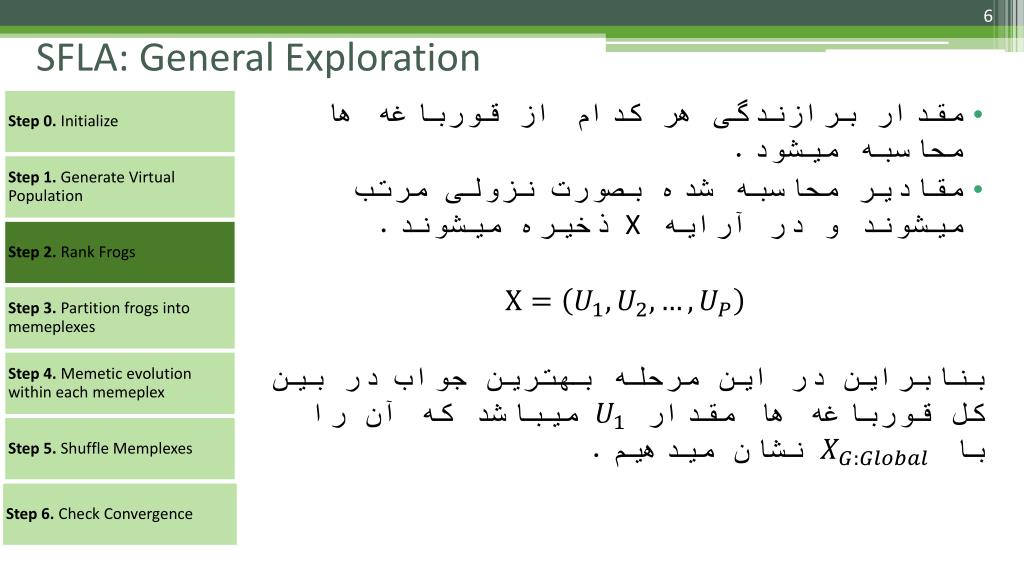 6

SFLA: General Exploration

Step 0. Initialize

Step 1. Generate Virtual Population

Step 2. Rank Frogs

Step 3. Partition frogs into memeplexes

Step 4. Memetic evolution within each memeplex

Step 5. Shuffle Memplexes

Step 6. Check Convergence

• مقدار برازندگی هر کدام از قورباغه ها محاسبه میشود.
• مقادیر محاسبه شده بصورت نزولی مرتب میشوند و در آرایه X ذخیره میشوند.

$X = (U_1, U_2, \ldots, U_P)$

بنابراین در این مرحله بهترین جواب در بین کل قورباغه ها مقدار $U_1$ میباشد که آن را با $X_{G:Global}$ نشان میدهیم.